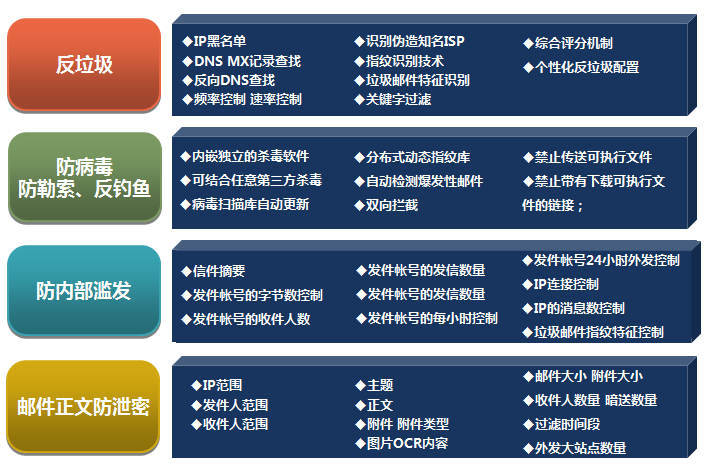 反垃圾

◆IP黑名单
◆DNS MX记录查找
◆反向DNS查找
◆频率控制 速率控制

◆识别伪造知名ISP
◆指纹识别技术
◆垃圾邮件特征识别
◆关键字过滤

◆综合评分机制
◆个性化反垃圾配置

防病毒
防勒索、反钓鱼

◆内嵌独立的杀毒软件
◆可结合任意第三方杀毒
◆病毒扫描库自动更新

◆分布式动态指纹库
◆自动检测爆发性邮件
◆双向拦截

◆禁止传送可执行文件
◆禁止带有下载可执行文件的链接；

防内部滥发

◆信件摘要
◆发件帐号的字节数控制
◆发件帐号的收件人数

◆发件帐号的发信数量
◆发件帐号的发信数量
◆发件帐号的每小时控制

◆发件帐号24小时外发控制
◆IP连接控制
◆IP的消息数控制
◆垃圾邮件指纹特征控制

邮件正文防泄密

◆IP范围
◆发件人范围
◆收件人范围

◆主题
◆正文
◆附件 附件类型
◆图片OCR内容

◆邮件大小 附件大小
◆收件人数量 暗送数量
◆过滤时间段
◆外发大站点数量